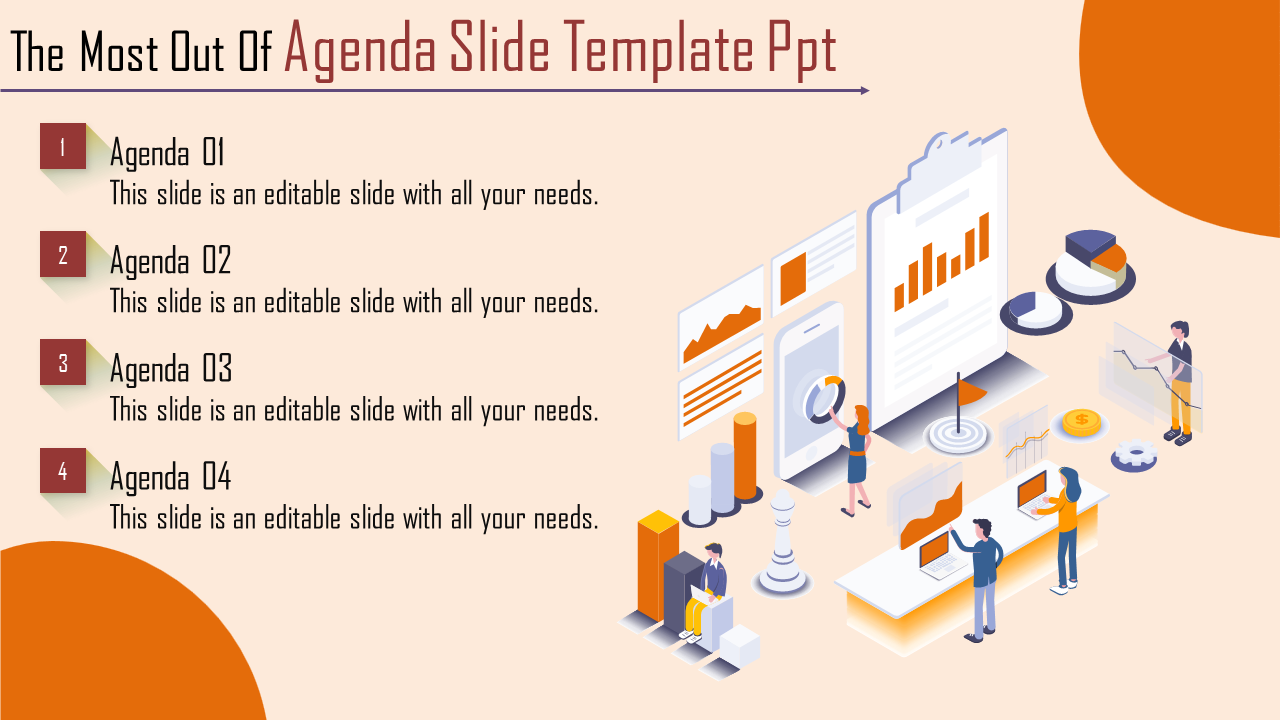 The Most Out Of Agenda Slide Template Ppt

1
Agenda 01
This slide is an editable slide with all your needs.

2
Agenda 02
This slide is an editable slide with all your needs.

3
Agenda 03
This slide is an editable slide with all your needs.

4
Agenda 04
This slide is an editable slide with all your needs.

$